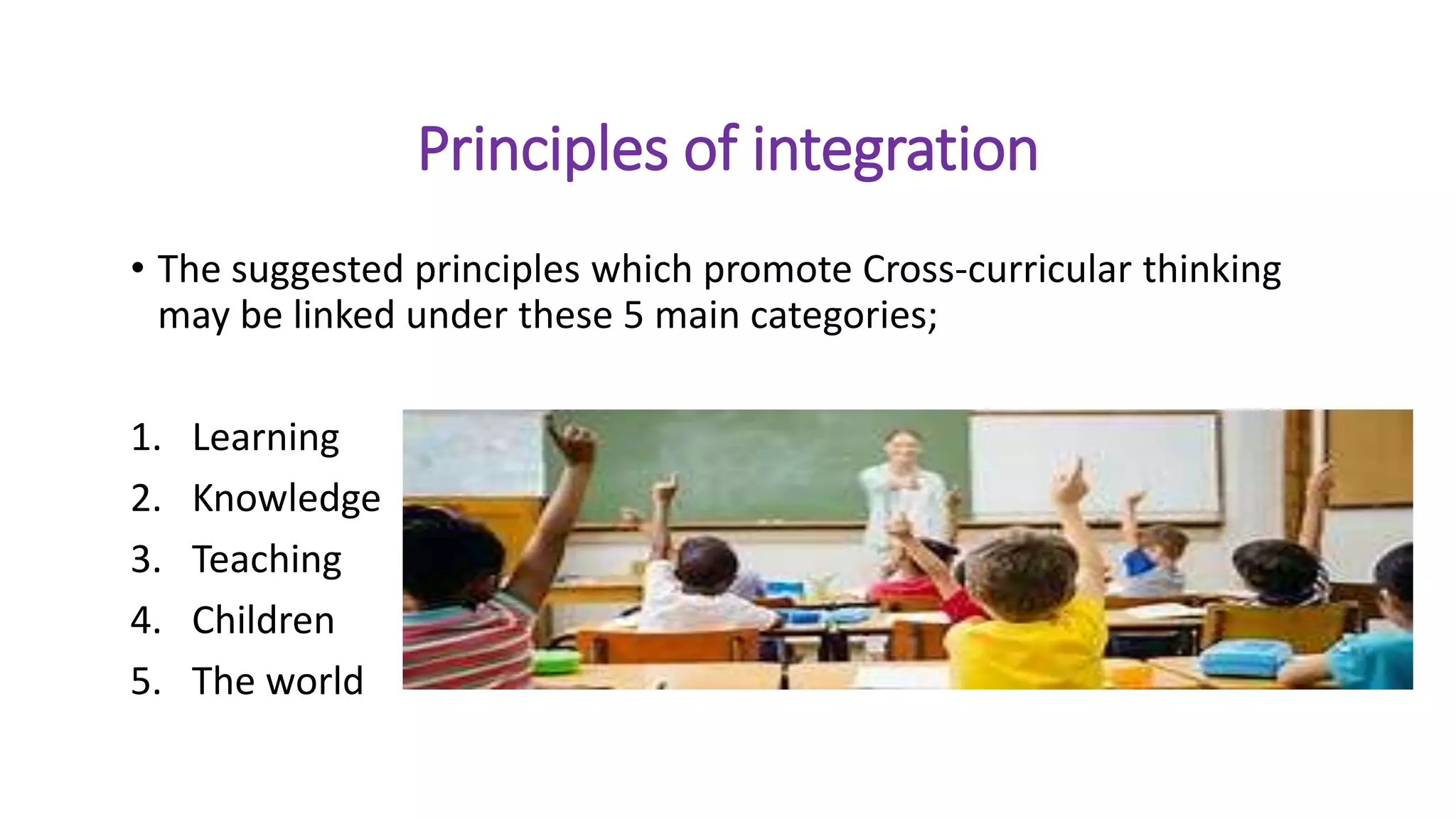 Principles of integration

• The suggested principles which promote Cross-curricular thinking may be linked under these 5 main categories;

1. Learning
2. Knowledge
3. Teaching
4. Children
5. The world